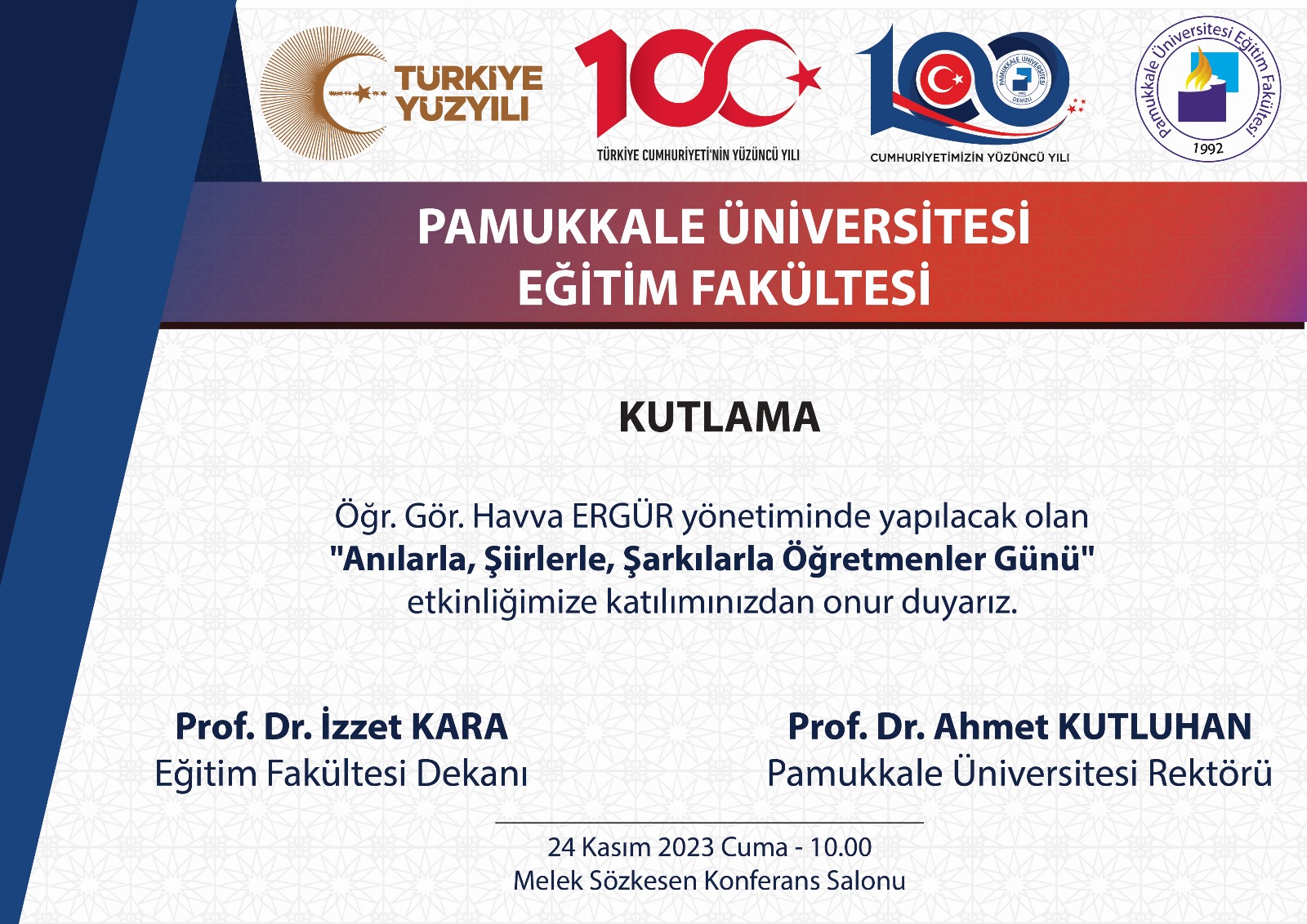 TÜRKİYE YÜZYILI

100
TÜRKİYE CUMHURİYETİ'NİN YÜZÜNCÜ YILI

100
PAMUKKALE ÜNİVERSİTESİ 1992 DENİZLİ
CUMHURİYETİMİZİN YÜZÜNCÜ YILI

Pamukkale Üniversitesi Eğitim Fakültesi 1992

PAMUKKALE ÜNİVERSİTESİ
EĞİTİM FAKÜLTESİ

KUTLAMA

Öğr. Gör. Havva ERGÜR yönetiminde yapılacak olan "Anılarla, Şiirlerle, Şarkılarla Öğretmenler Günü" etkinliğimize katılımınızdan onur duyarız.

Prof. Dr. İzzet KARA
Eğitim Fakültesi Dekanı

Prof. Dr. Ahmet KUTLUHAN
Pamukkale Üniversitesi Rektörü

24 Kasım 2023 Cuma - 10.00
Melek Sözkesen Konferans Salonu